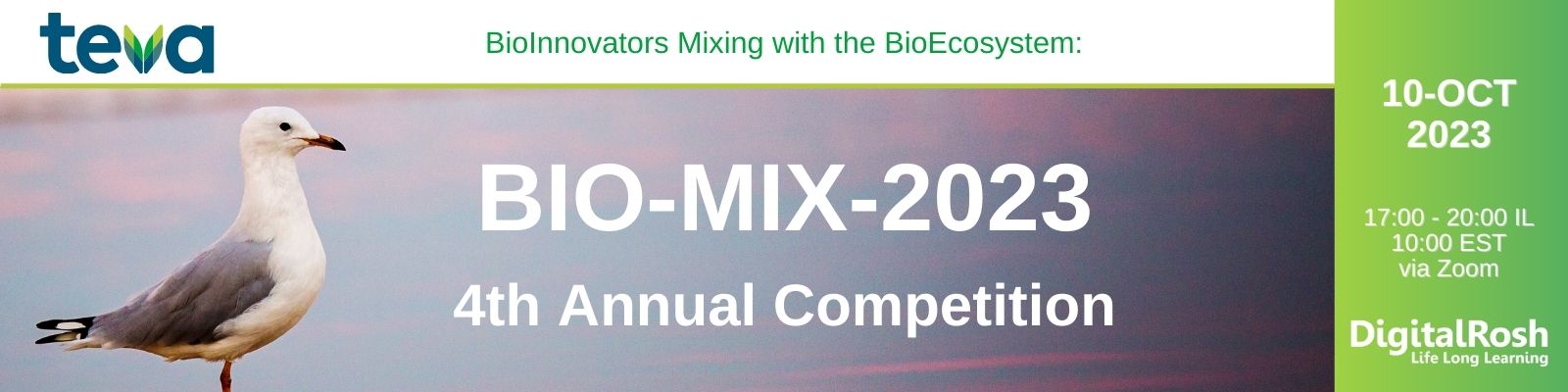 teva

BioInnovators Mixing with the BioEcosystem:

BIO-MIX-2023

4th Annual Competition

10-OCT 2023

17:00 - 20:00 IL
10:00 EST
via Zoom

DigitalRosh
Life Long Learning